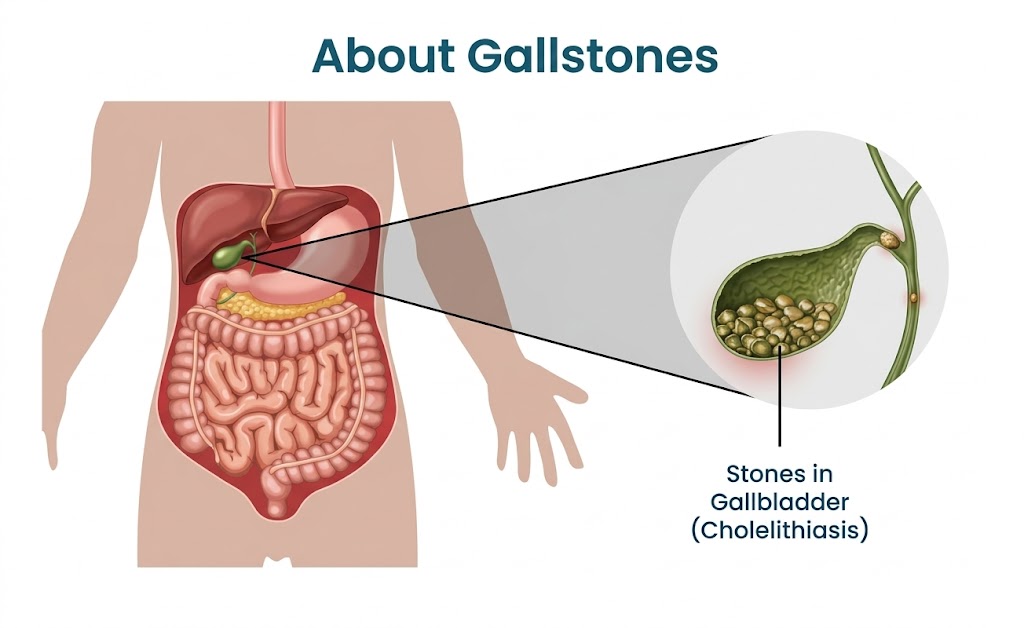 About Gallstones

Stones in Gallbladder (Cholelithiasis)